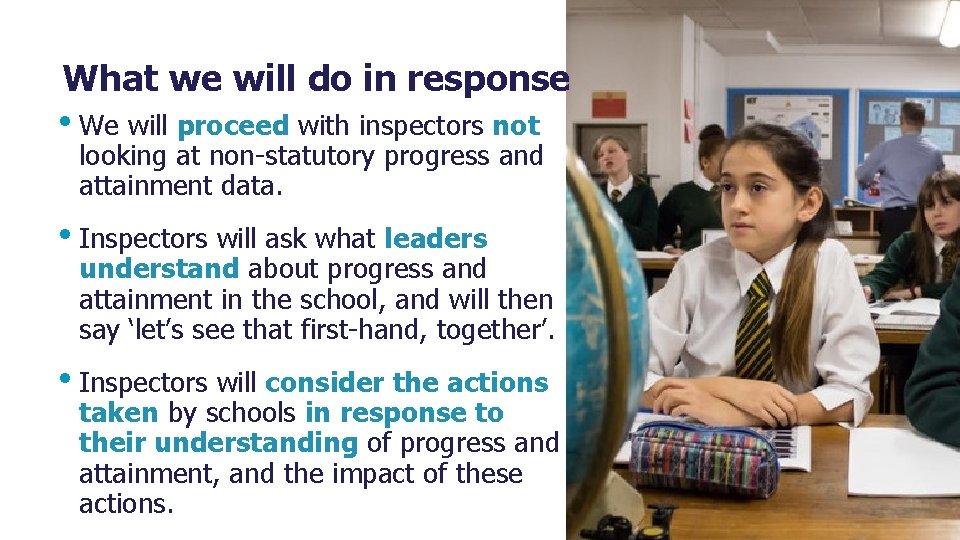 What we will do in response

• We will proceed with inspectors not looking at non-statutory progress and attainment data.

• Inspectors will ask what leaders understand about progress and attainment in the school, and will then say ‘let’s see that first-hand, together’.

• Inspectors will consider the actions taken by schools in response to their understanding of progress and attainment, and the impact of these actions.